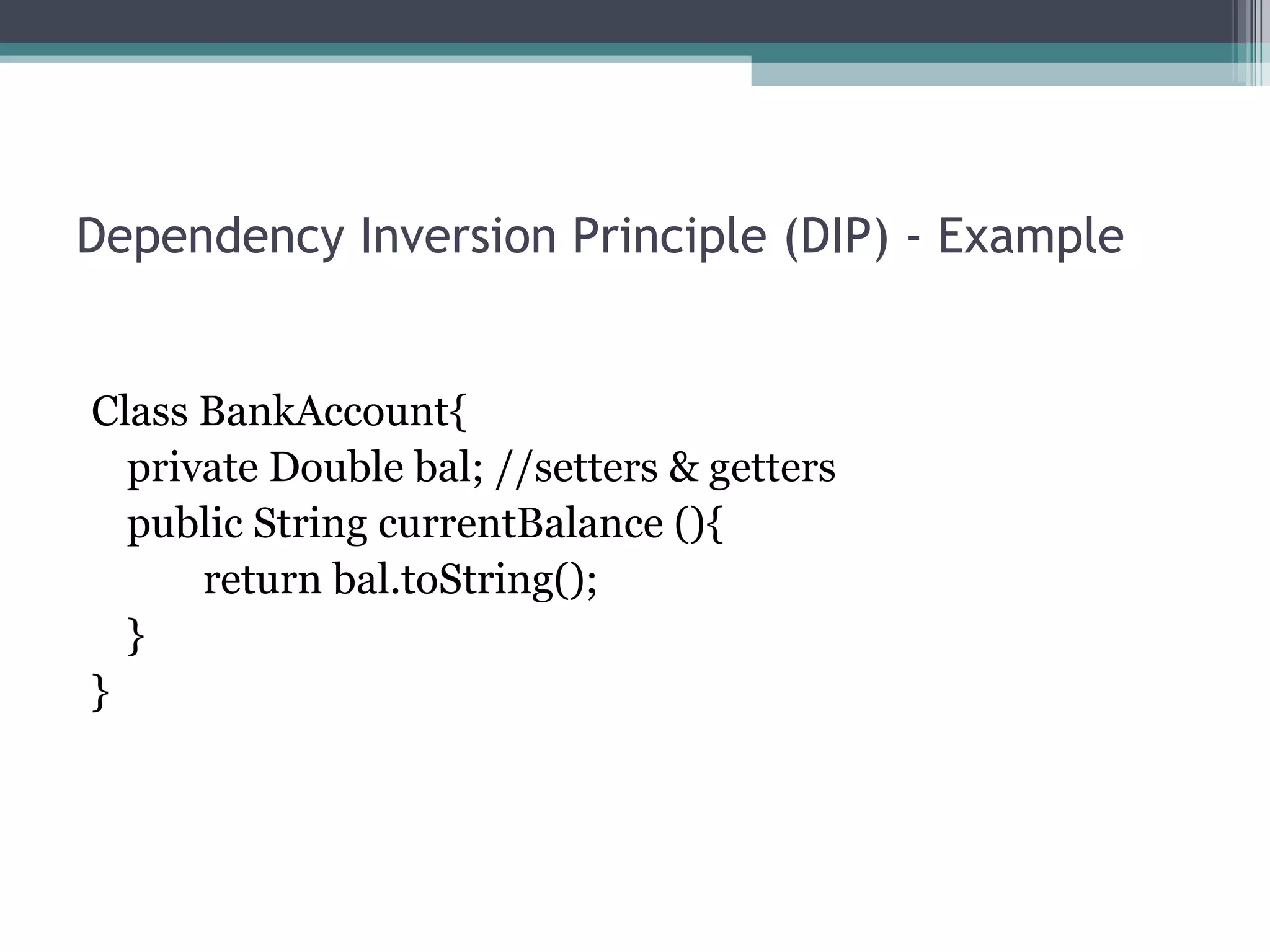 Dependency Inversion Principle (DIP) - Example

Class BankAccount{
private Double bal; //setters & getters
public String currentBalance (){
return bal.toString();
}
}